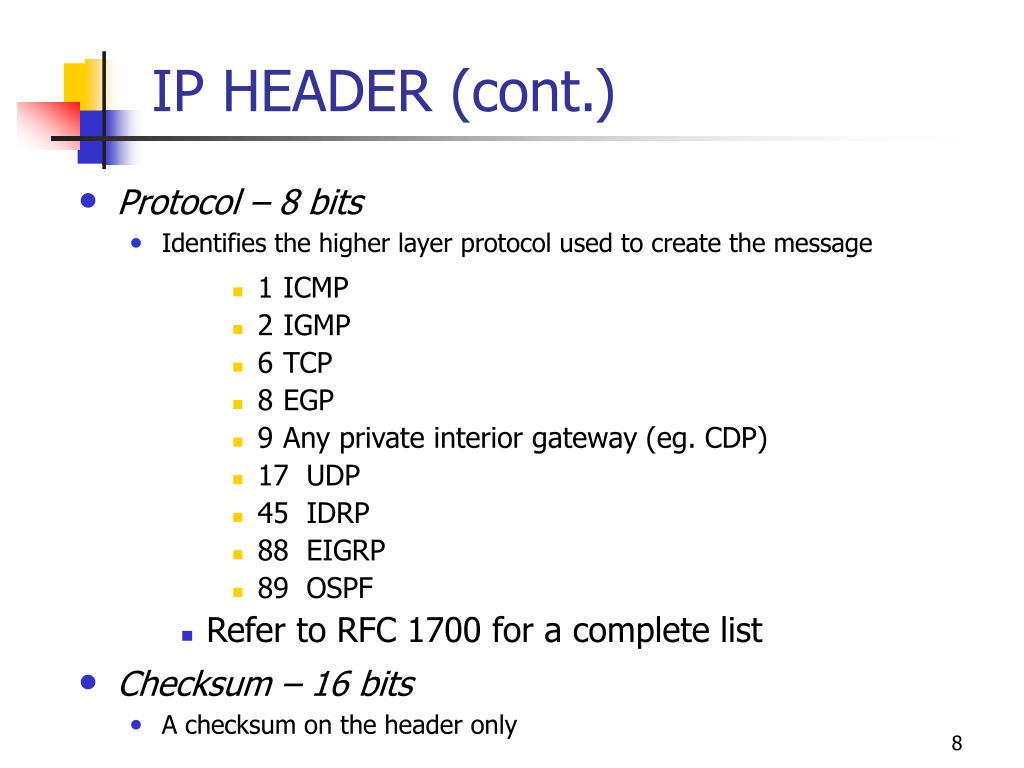 IP HEADER (cont.)

- Protocol – 8 bits
  - Identifies the higher layer protocol used to create the message
    - 1 ICMP
    - 2 IGMP
    - 6 TCP
    - 8 EGP
    - 9 Any private interior gateway (eg. CDP)
    - 17 UDP
    - 45 IDRP
    - 88 EIGRP
    - 89 OSPF
  - Refer to RFC 1700 for a complete list
- Checksum – 16 bits
  - A checksum on the header only

8